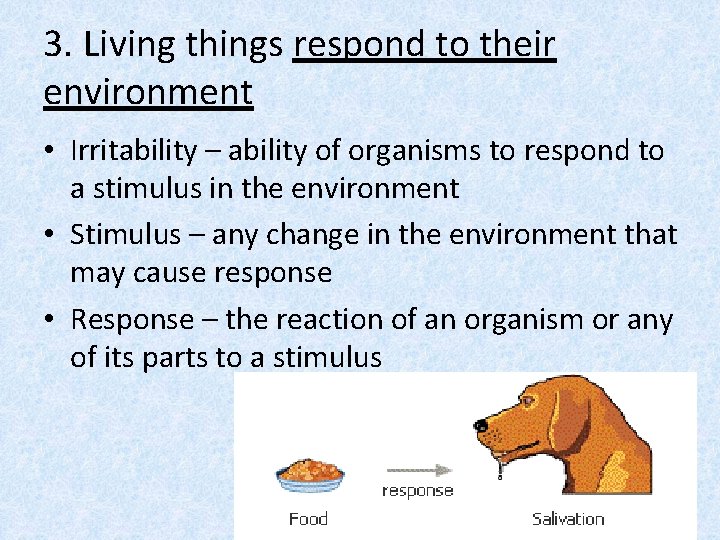 3. Living things respond to their environment

• Irritability – ability of organisms to respond to a stimulus in the environment

• Stimulus – any change in the environment that may cause response

• Response – the reaction of an organism or any of its parts to a stimulus

response

Food

Salivation